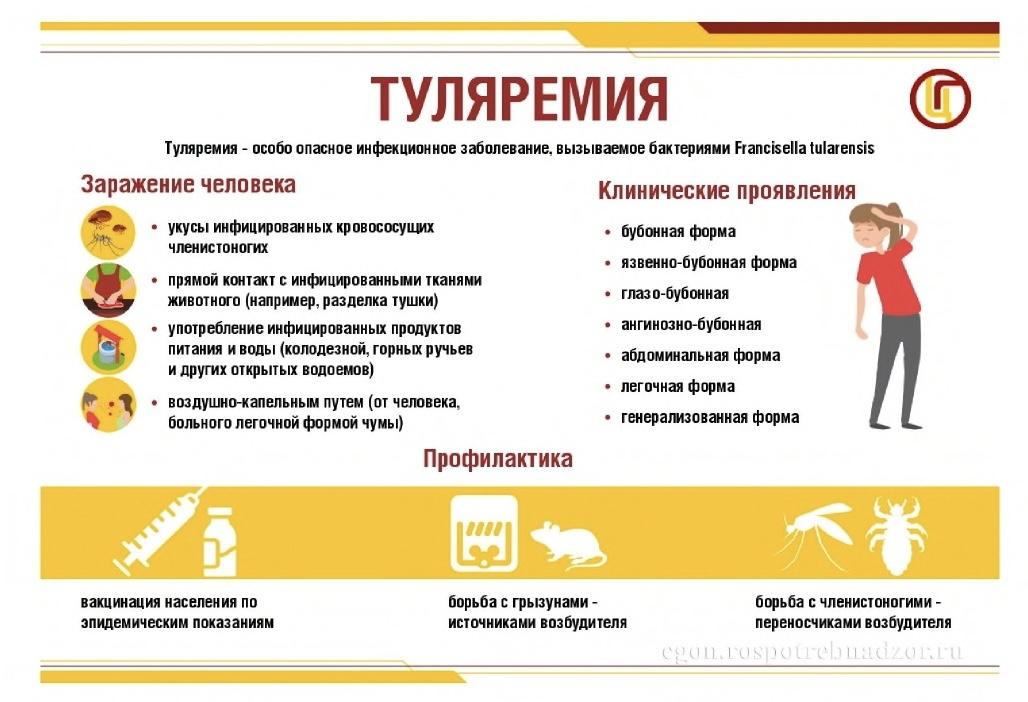 ТУЛЯРЕМИЯ

Туляремия - особо опасное инфекционное заболевание, вызываемое бактериями Francisella tularensis

Заражение человека

• укусы инфицированных кровососущих членистоногих
• прямой контакт с инфицированными тканями животного (например, разделка тушки)
• употребление инфицированных продуктов питания и воды (колодезной, горных ручьев и других открытых водоемов)
• воздушно-капельным путем (от человека, больного легочной формой чумы)

Клинические проявления

• бубонная форма
• язвенно-бубонная форма
• глазо-бубонная
• ангинозно-бубонная
• абдоминальная форма
• легочная форма
• генерализованная форма

Профилактика

вакцинация населения по эпидемическим показаниям

борьба с грызунами - источниками возбудителя

борьба с членистоногими - переносчиками возбудителя

cgon.rospotrebnadzor.ru